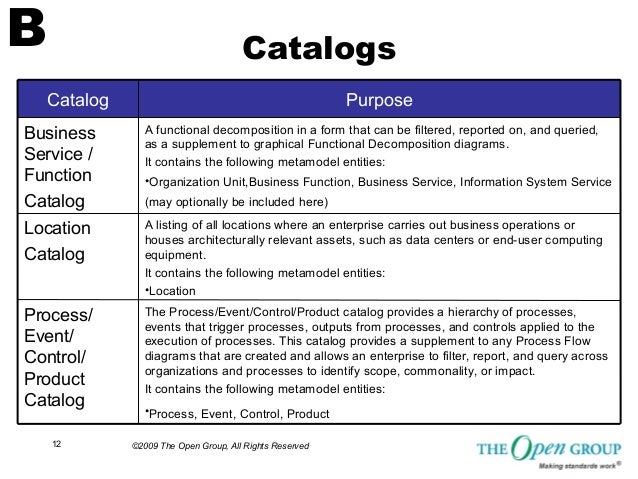 B

Catalogs

| Catalog | Purpose |
|---|---|
| Business Service / Function Catalog | A functional decomposition in a form that can be filtered, reported on, and queried, as a supplement to graphical Functional Decomposition diagrams. It contains the following metamodel entities: •Organization Unit,Business Function, Business Service, Information System Service (may optionally be included here) |
| Location Catalog | A listing of all locations where an enterprise carries out business operations or houses architecturally relevant assets, such as data centers or end-user computing equipment. It contains the following metamodel entities: •Location |
| Process/ Event/ Control/ Product Catalog | The Process/Event/Control/Product catalog provides a hierarchy of processes, events that trigger processes, outputs from processes, and controls applied to the execution of processes. This catalog provides a supplement to any Process Flow diagrams that are created and allows an enterprise to filter, report, and query across organizations and processes to identify scope, commonality, or impact. It contains the following metamodel entities: •Process, Event, Control, Product |

12

©2009 The Open Group, All Rights Reserved

THE Open GROUP
Making standards work®